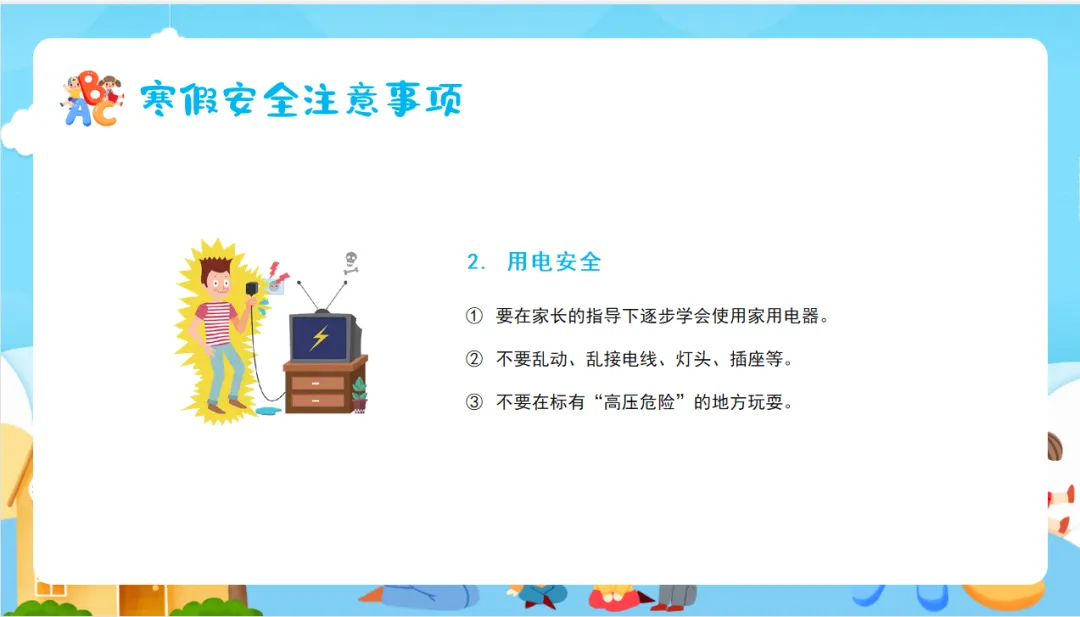 ABC 寒假安全注意事项

2. 用电安全

① 要在家长的指导下逐步学会使用家用电器。

② 不要乱动、乱接电线、灯头、插座等。

③ 不要在标有“高压危险”的地方玩耍。